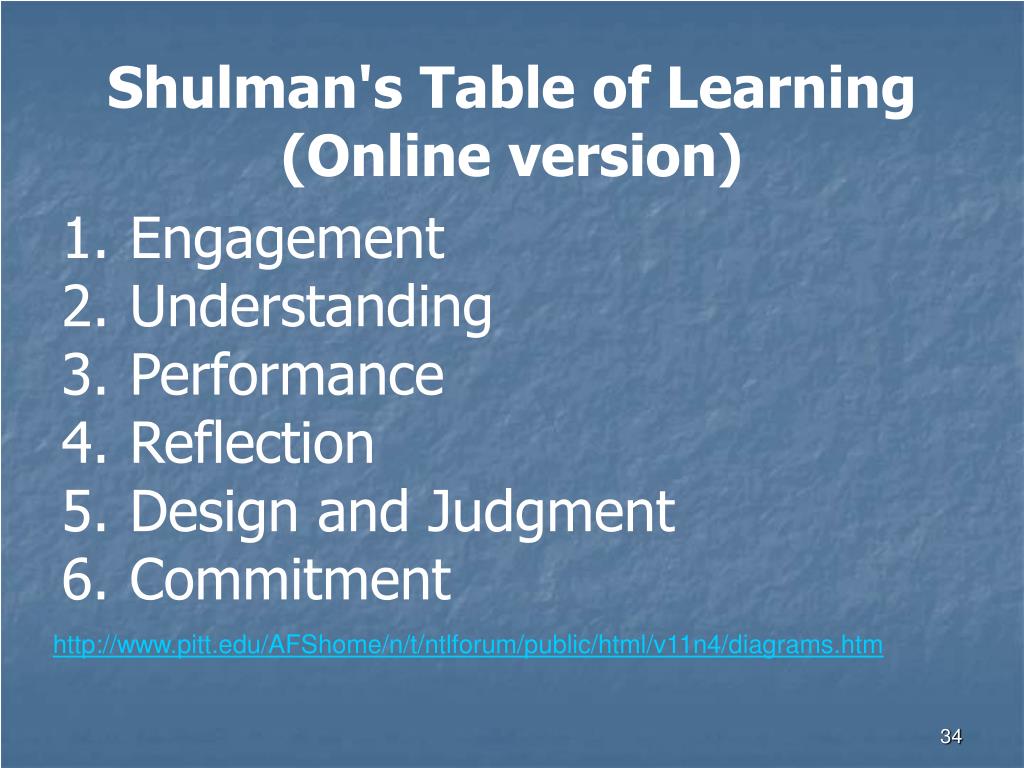 Shulman's Table of Learning (Online version)

1. Engagement
2. Understanding
3. Performance
4. Reflection
5. Design and Judgment
6. Commitment

http://www.pitt.edu/AFShome/n/t/ntlforum/public/html/v11n4/diagrams.htm

34